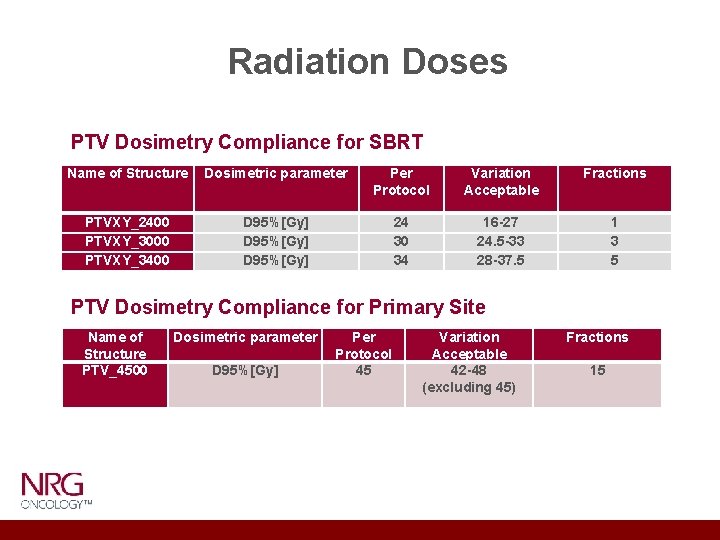 Radiation Doses

PTV Dosimetry Compliance for SBRT

| Name of Structure | Dosimetric parameter | Per Protocol | Variation Acceptable | Fractions |
|---|---|---|---|---|
| PTVXY_2400 | D95% [Gy] | 24 | 16-27 | 1 |
| PTVXY_3000 | D95% [Gy] | 30 | 24.5-33 | 3 |
| PTVXY_3400 | D95% [Gy] | 34 | 28-37.5 | 5 |

PTV Dosimetry Compliance for Primary Site

| Name of Structure | Dosimetric parameter | Per Protocol | Variation Acceptable | Fractions |
|---|---|---|---|---|
| PTV_4500 | D95% [Gy] | 45 | 42-48 (excluding 45) | 15 |

NRG ONCOLOGY™